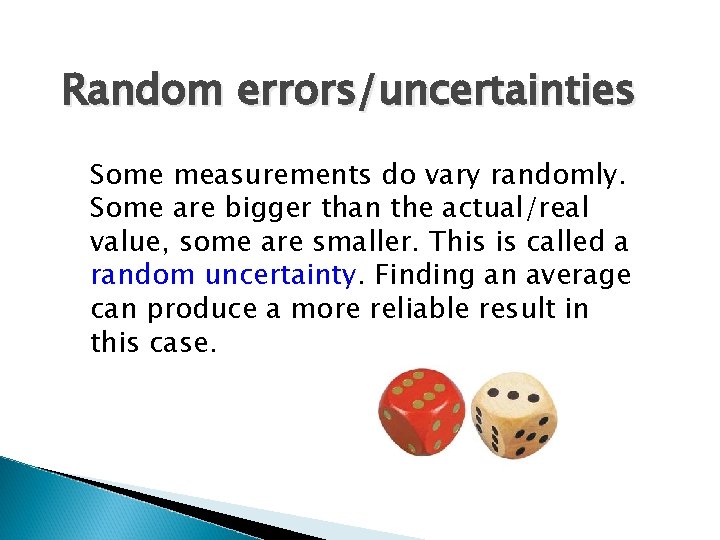 Random errors/uncertainties

Some measurements do vary randomly. Some are bigger than the actual/real value, some are smaller. This is called a random uncertainty. Finding an average can produce a more reliable result in this case.